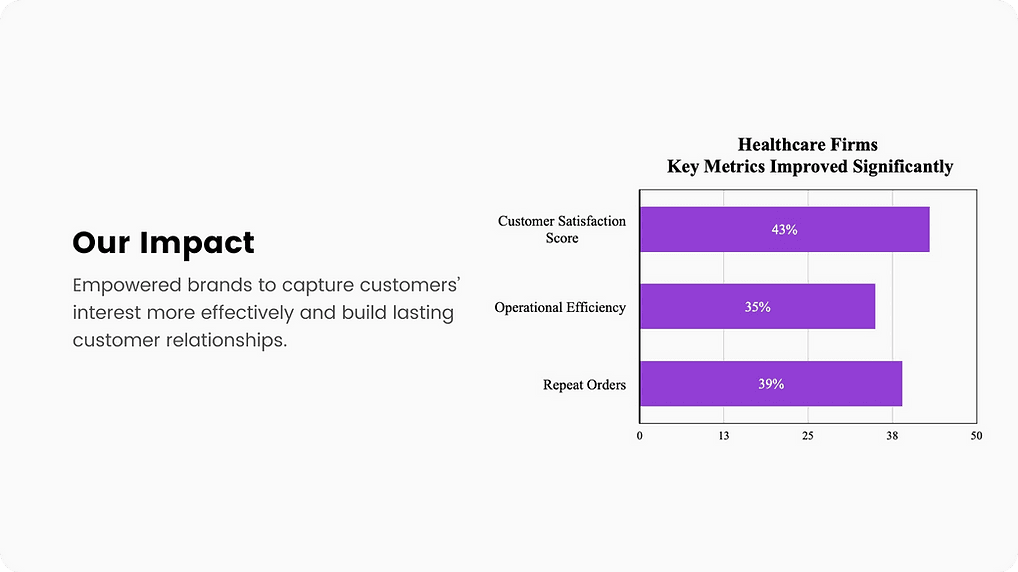 Our Impact

Empowered brands to capture customers' interest more effectively and build lasting customer relationships.

Healthcare Firms
Key Metrics Improved Significantly

Customer Satisfaction Score
43%

Operational Efficiency
35%

Repeat Orders
39%

0
13
25
38
50